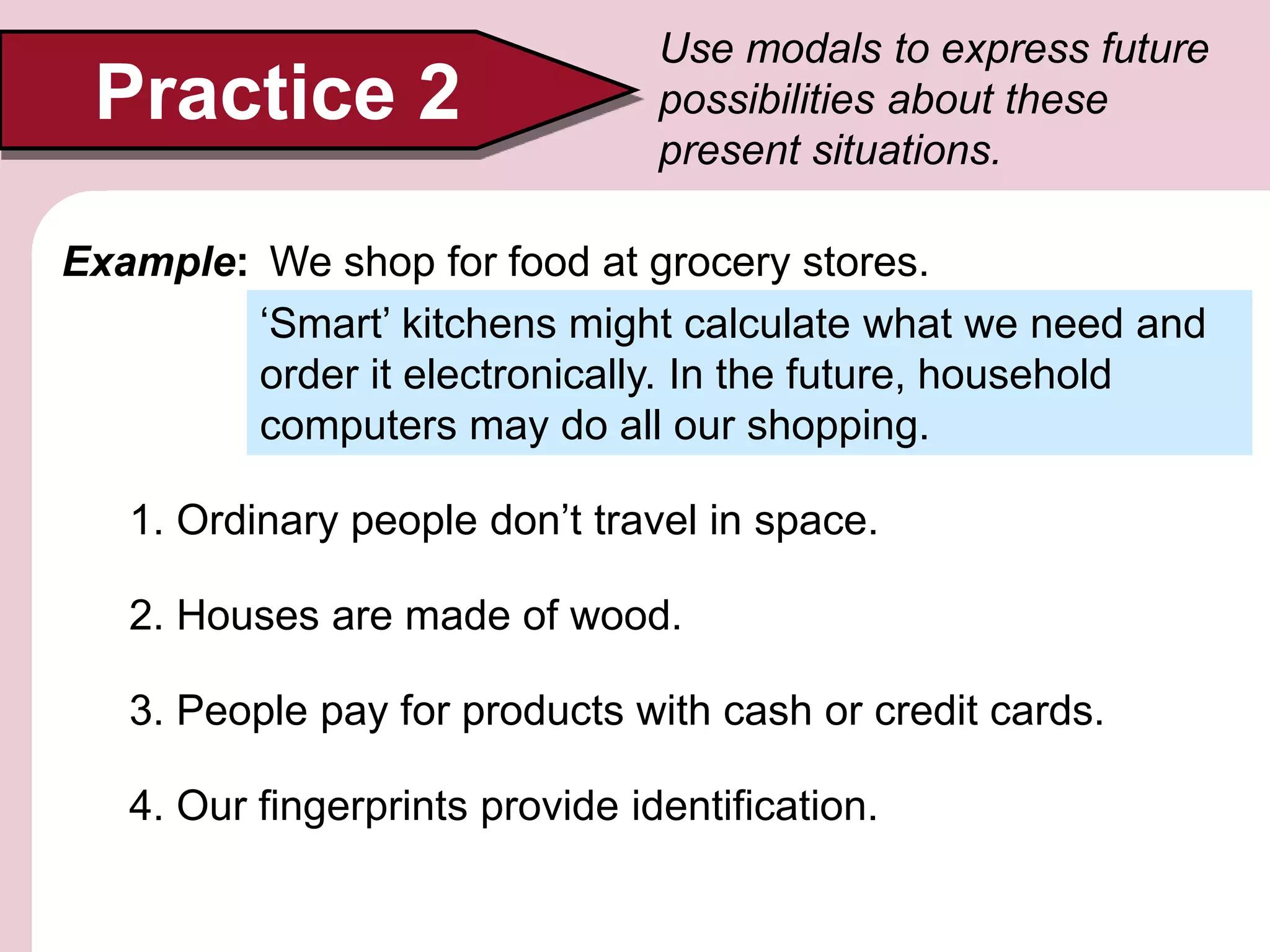 Practice 2

Use modals to express future possibilities about these present situations.

Example: We shop for food at grocery stores.

‘Smart’ kitchens might calculate what we need and order it electronically. In the future, household computers may do all our shopping.

1. Ordinary people don’t travel in space.

2. Houses are made of wood.

3. People pay for products with cash or credit cards.

4. Our fingerprints provide identification.